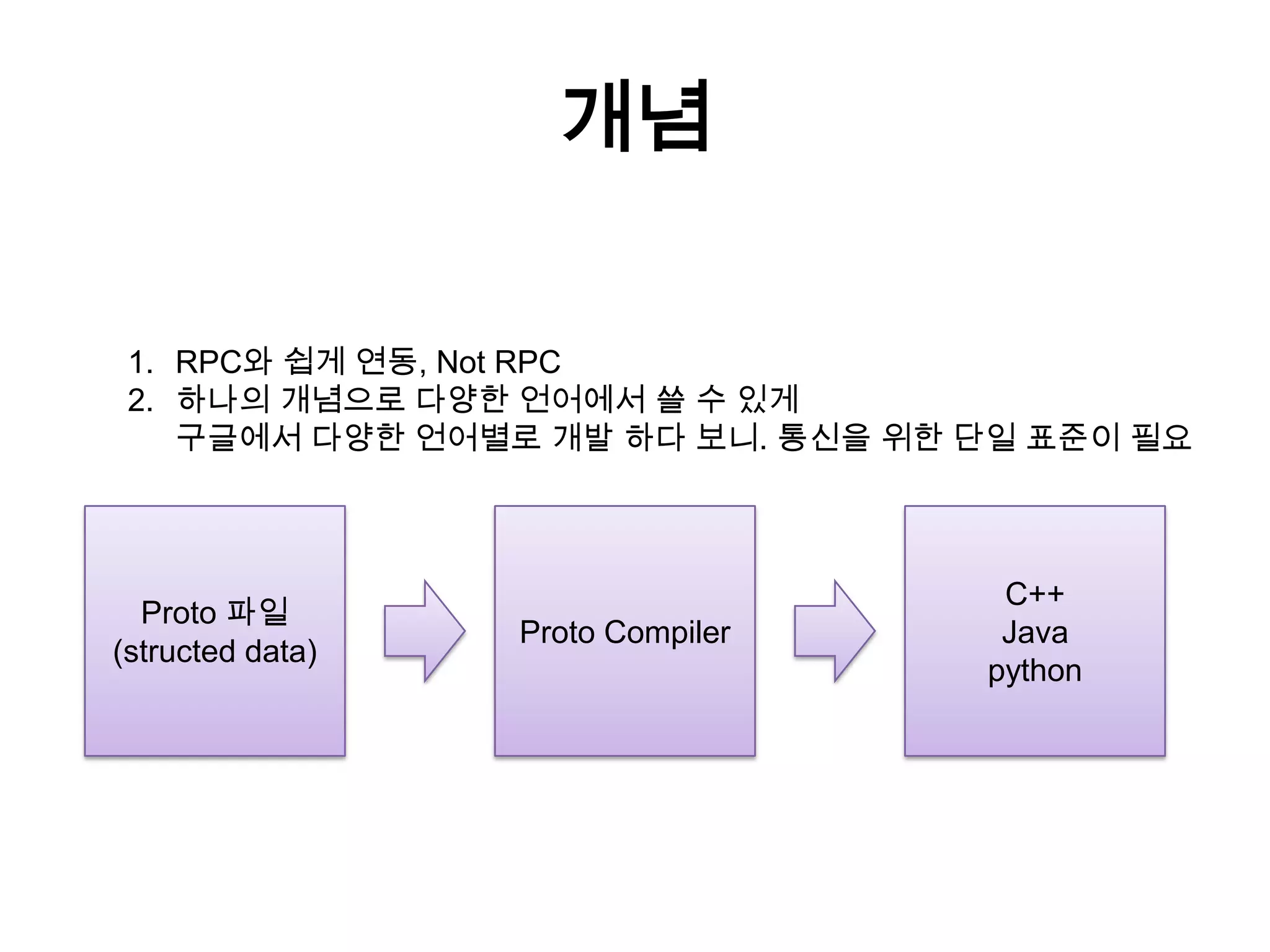 개념

1. RPC와 쉽게 연동, Not RPC
2. 하나의 개념으로 다양한 언어에서 쓸 수 있게
구글에서 다양한 언어별로 개발 하다 보니. 통신을 위한 단일 표준이 필요

Proto 파일
(structed data)

Proto Compiler

C++
Java
python